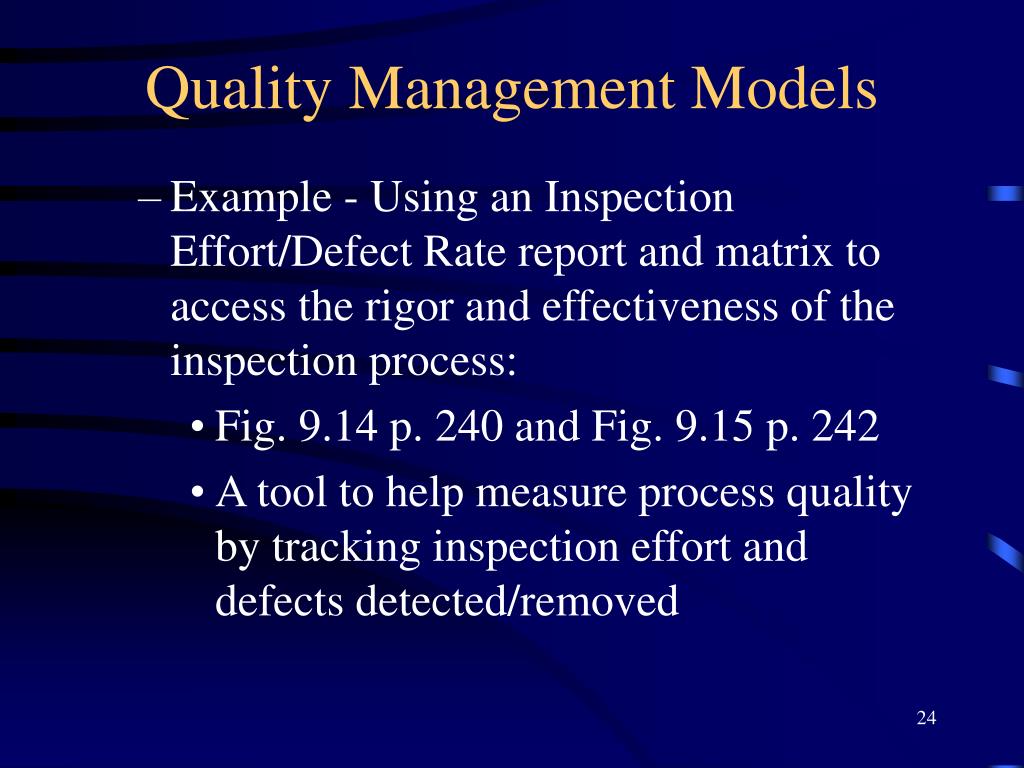 Quality Management Models

– Example - Using an Inspection Effort/Defect Rate report and matrix to access the rigor and effectiveness of the inspection process:

• Fig. 9.14 p. 240 and Fig. 9.15 p. 242

• A tool to help measure process quality by tracking inspection effort and defects detected/removed

24